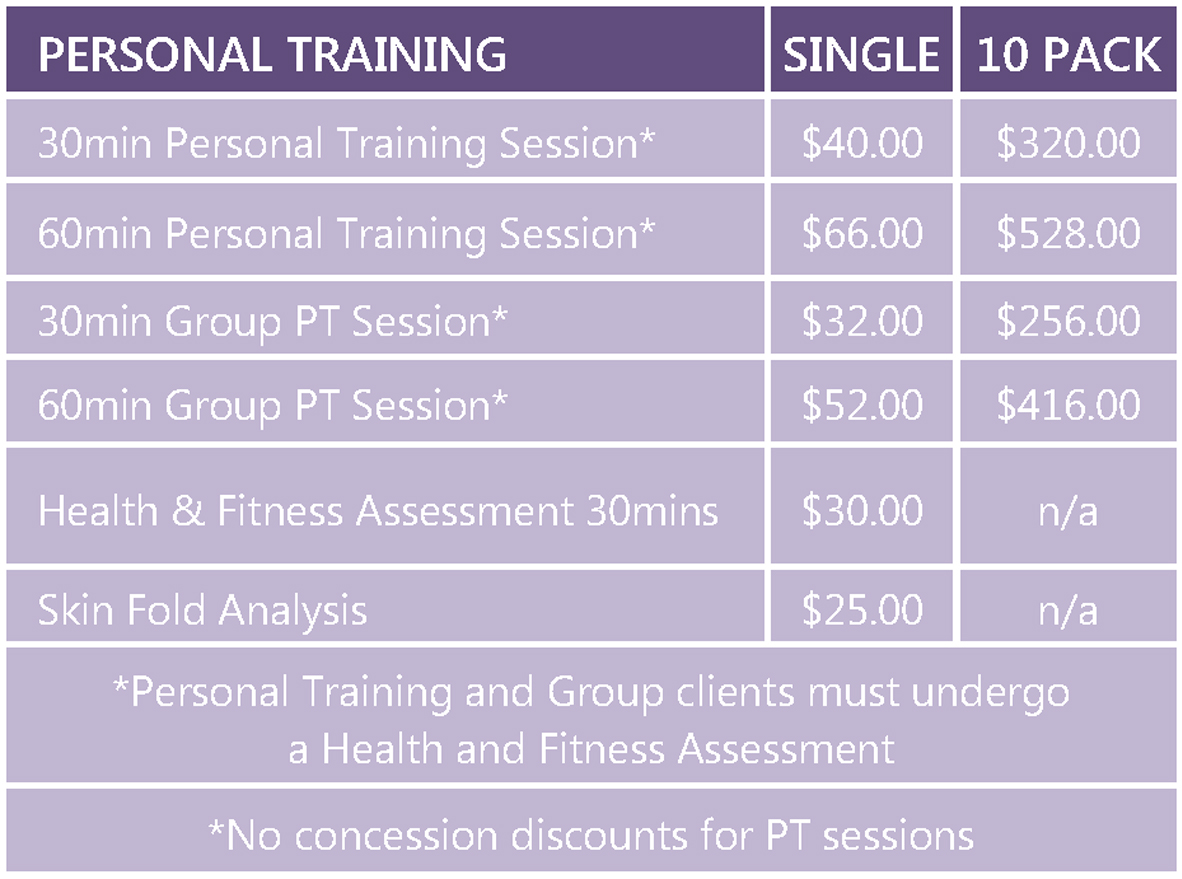 | PERSONAL TRAINING | SINGLE | 10 PACK |
|---|---|---|
| 30min Personal Training Session* | \$40.00 | \$320.00 |
| 60min Personal Training Session* | \$66.00 | \$528.00 |
| 30min Group PT Session* | \$32.00 | \$256.00 |
| 60min Group PT Session* | \$52.00 | \$416.00 |
| Health & Fitness Assessment 30mins | \$30.00 | n/a |
| Skin Fold Analysis | \$25.00 | n/a |

*Personal Training and Group clients must undergo a Health and Fitness Assessment

*No concession discounts for PT sessions